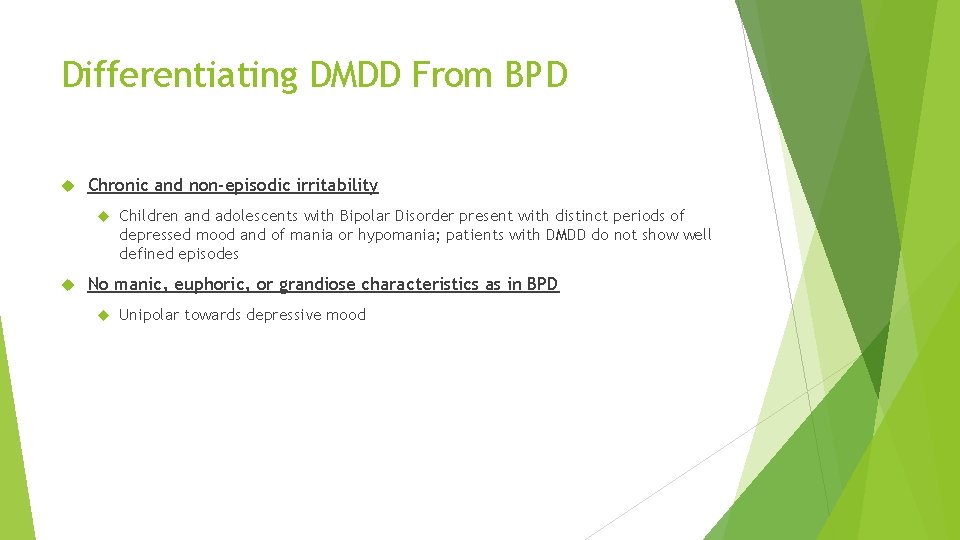 Differentiating DMDD From BPD

Chronic and non-episodic irritability

Children and adolescents with Bipolar Disorder present with distinct periods of depressed mood and of mania or hypomania; patients with DMDD do not show well defined episodes

No manic, euphoric, or grandiose characteristics as in BPD

Unipolar towards depressive mood